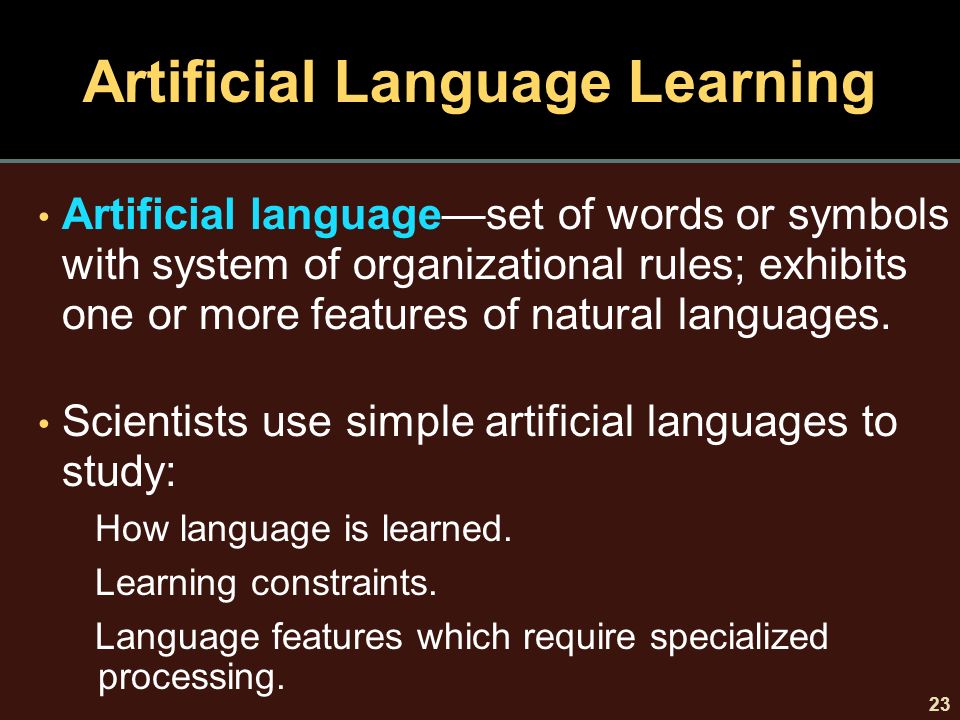 Artificial Language Learning

• Artificial language—set of words or symbols with system of organizational rules; exhibits one or more features of natural languages.

• Scientists use simple artificial languages to study:

How language is learned.

Learning constraints.

Language features which require specialized processing.

23